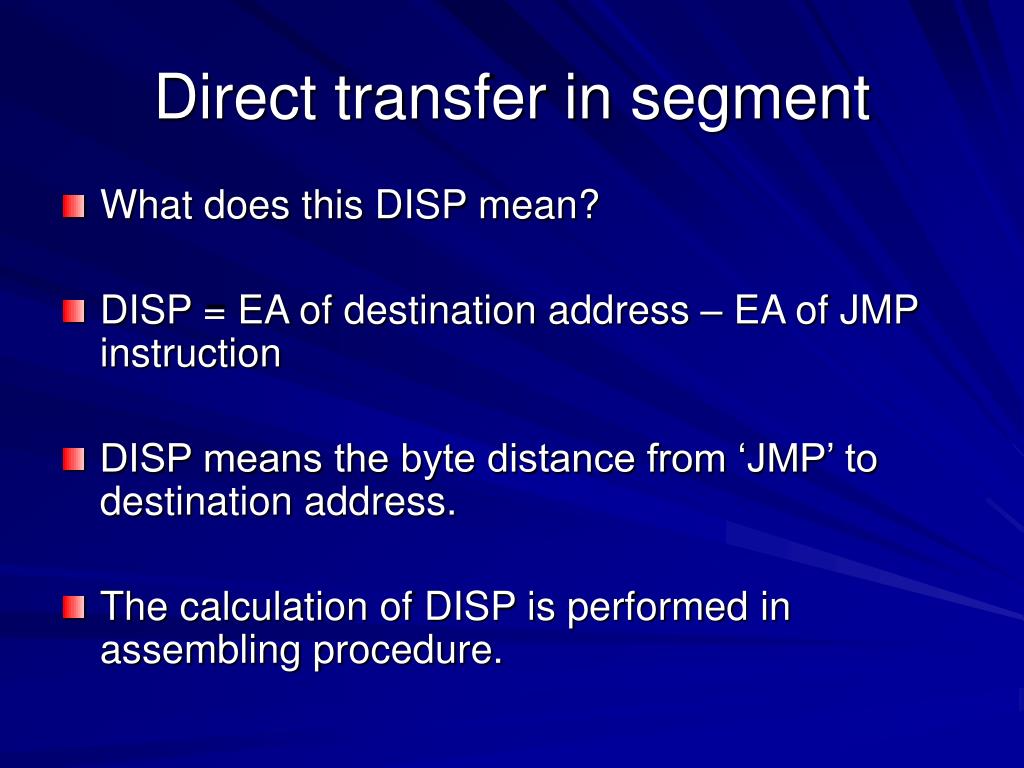 Direct transfer in segment

What does this DISP mean?

DISP = EA of destination address – EA of JMP instruction

DISP means the byte distance from ‘JMP’ to destination address.

The calculation of DISP is performed in assembling procedure.